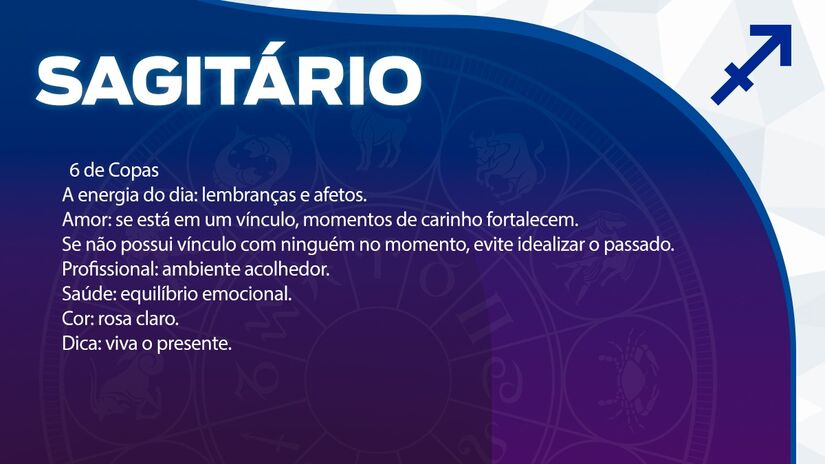 SAGITÁRIO

6 de Copas
A energia do dia: lembranças e afetos.
Amor: se está em um vínculo, momentos de carinho fortalecem.
Se não possui vínculo com ninguém no momento, evite idealizar o passado.
Profissional: ambiente acolhedor.
Saúde: equilíbrio emocional.
Cor: rosa claro.
Dica: viva o presente.